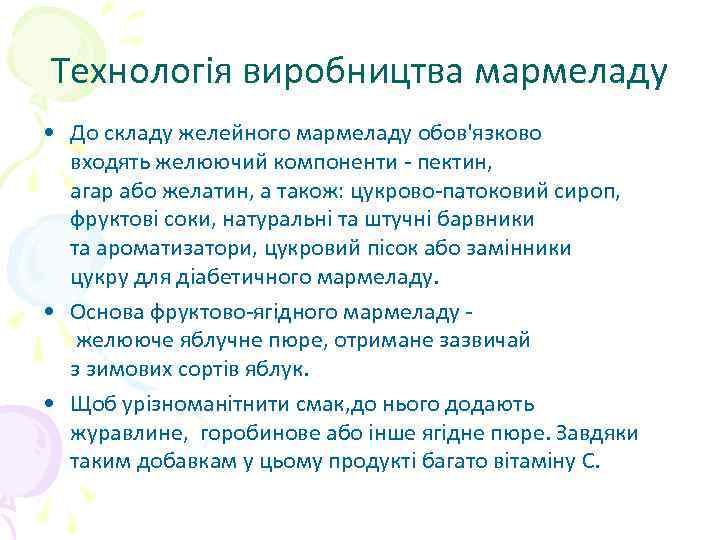 Технологія виробництва мармеладу

• До складу желейного мармеладу обов'язково входять желюючий компоненти - пектин, агар або желатин, а також: цукрово-патоковий сироп, фруктові соки, натуральні та штучні барвники та ароматизатори, цукровий пісок або замінники цукру для діабетичного мармеладу.

• Основа фруктово-ягідного мармеладу - желююче яблучне пюре, отримане зазвичай з зимових сортів яблук.

• Щоб урізноманітнити смак,до нього додають журавлине, горобинове або інше ягідне пюре. Завдяки таким добавкам у цьому продукті багато вітаміну С.